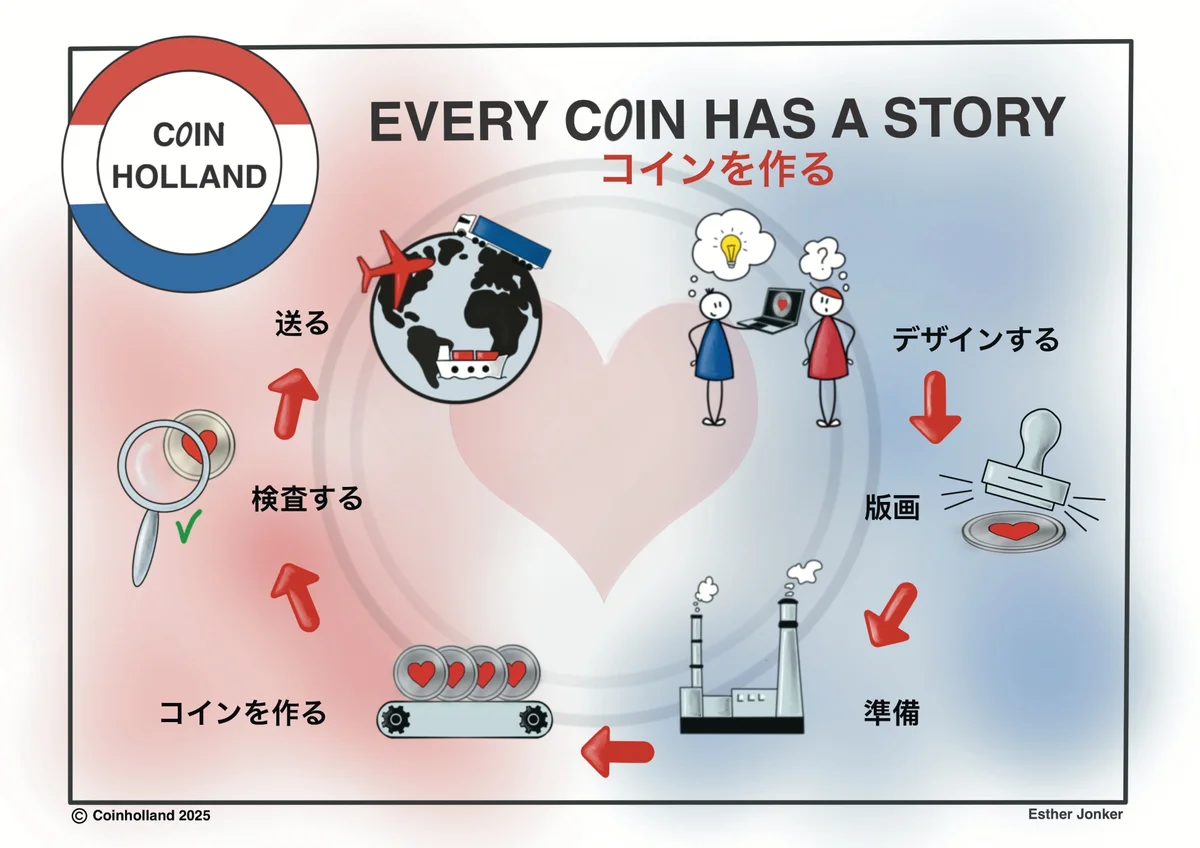 COIN HOLLAND

EVERY COIN HAS A STORY
コインを作る

デザインする

版画

準備

コインを作る

検査する

送る

© Coinholland 2025

Esther Jonker